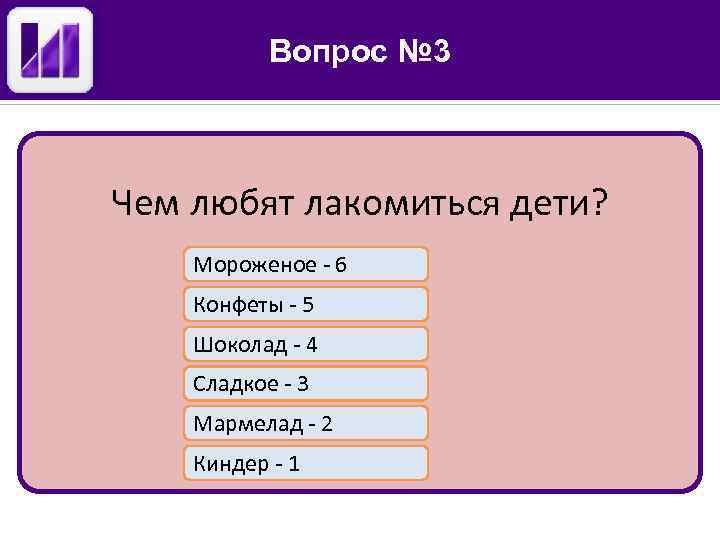 Вопрос №3

Чем любят лакомиться дети?

Мороженое - 6

Конфеты - 5

Шоколад - 4

Сладкое - 3

Мармелад - 2

Киндер - 1